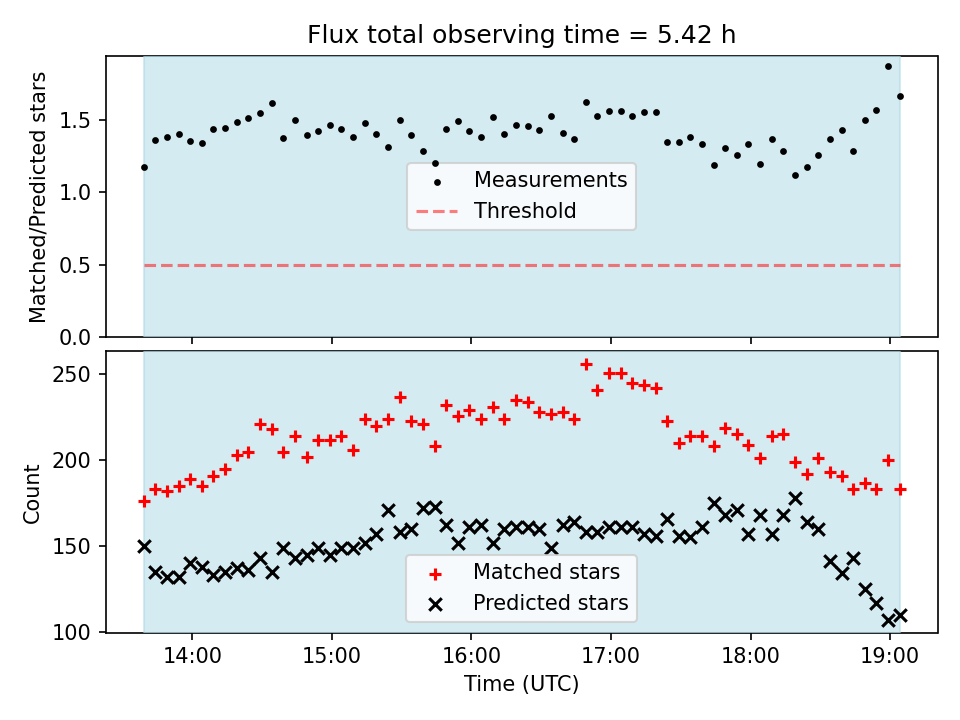 Flux total observing time = 5.42 h

Matched/Predicted stars

1.5
1.0
0.5
0.0

Measurements
Threshold

Count

250
200
150
100

Matched stars
Predicted stars

14:00
15:00
16:00
17:00
18:00
19:00

Time (UTC)